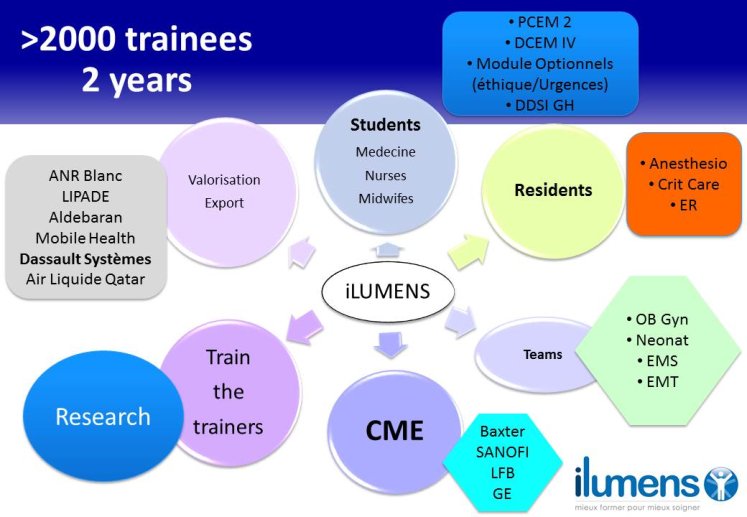 >2000 trainees
2 years

• PCEM 2
• DCEM IV
• Module Optionnels (éthique/Urgences)
• DDSI GH

ANR Blanc
LIPADE
Aldebaran
Mobile Health
Dassault Systèmes
Air Liquide Qatar

Valorisation
Export

Students
Medecine
Nurses
Midwifes

Residents

• Anesthesio
• Crit Care
• ER

iLUMENS

Teams

• OB Gyn
• Neonat
• EMS
• EMT

Research

Train the trainers

CME

Baxter
SANOFI
LFB
GE

ilumens
mieux former pour mieux soigner